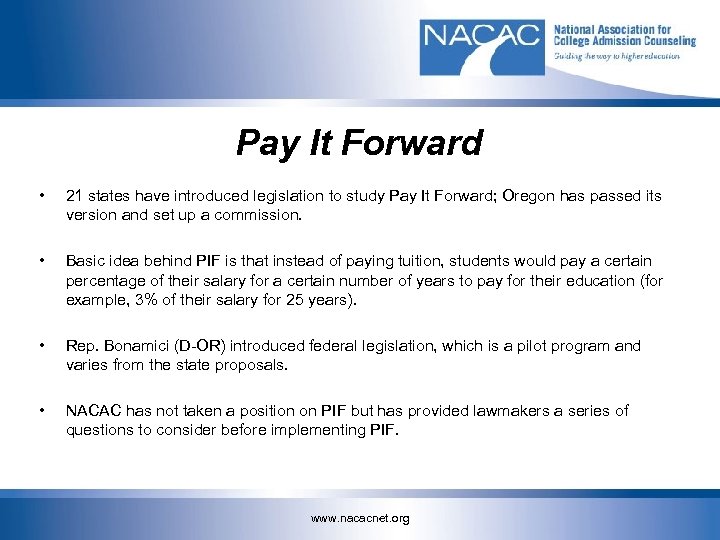 NACAC National Association for College Admission Counseling
Guiding the way to higher education

Pay It Forward

• 21 states have introduced legislation to study Pay It Forward; Oregon has passed its version and set up a commission.

• Basic idea behind PIF is that instead of paying tuition, students would pay a certain percentage of their salary for a certain number of years to pay for their education (for example, 3% of their salary for 25 years).

• Rep. Bonamici (D-OR) introduced federal legislation, which is a pilot program and varies from the state proposals.

• NACAC has not taken a position on PIF but has provided lawmakers a series of questions to consider before implementing PIF.

www.nacacnet.org